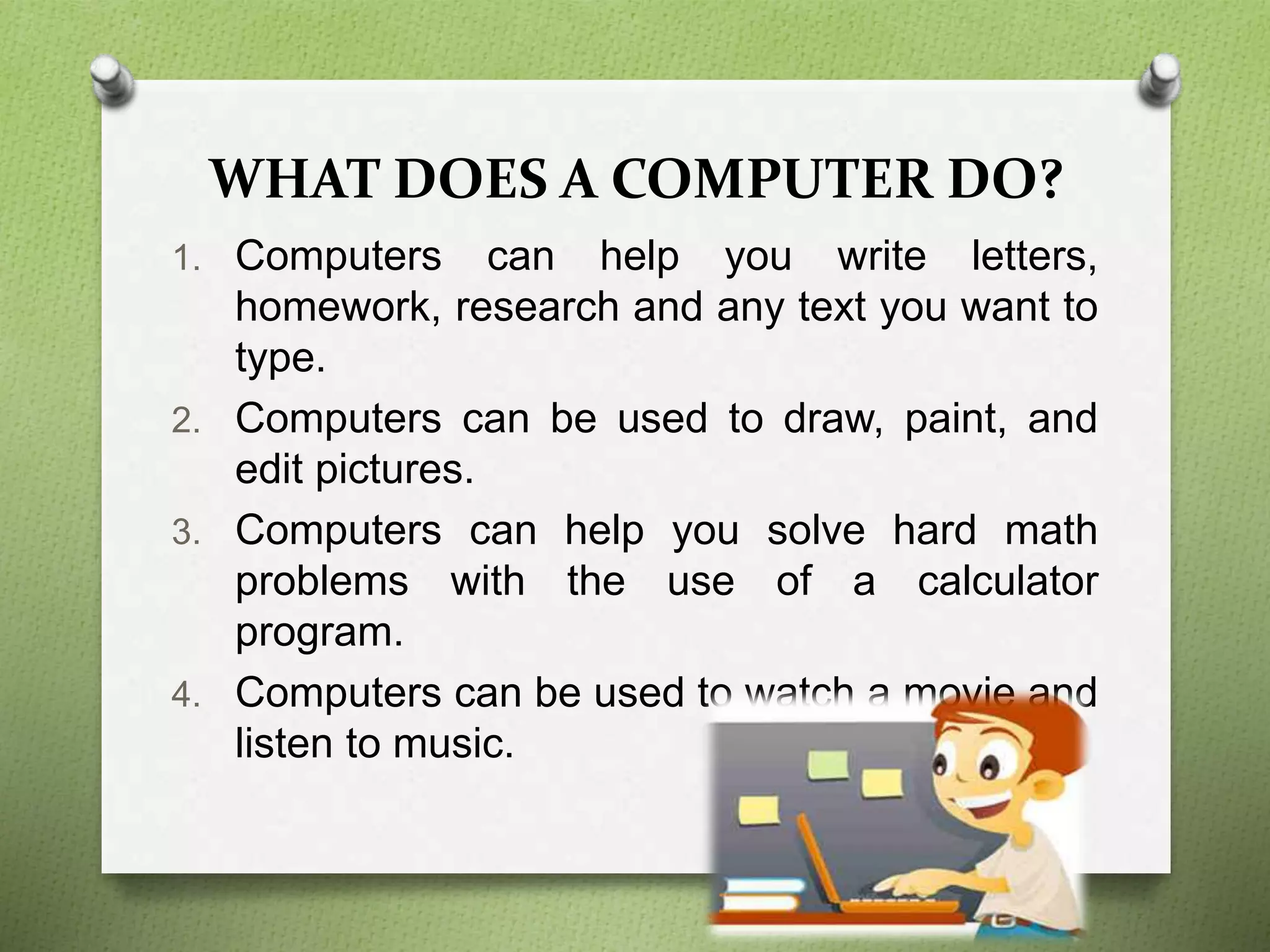 WHAT DOES A COMPUTER DO?

1. Computers can help you write letters, homework, research and any text you want to type.
2. Computers can be used to draw, paint, and edit pictures.
3. Computers can help you solve hard math problems with the use of a calculator program.
4. Computers can be used to watch a movie and listen to music.